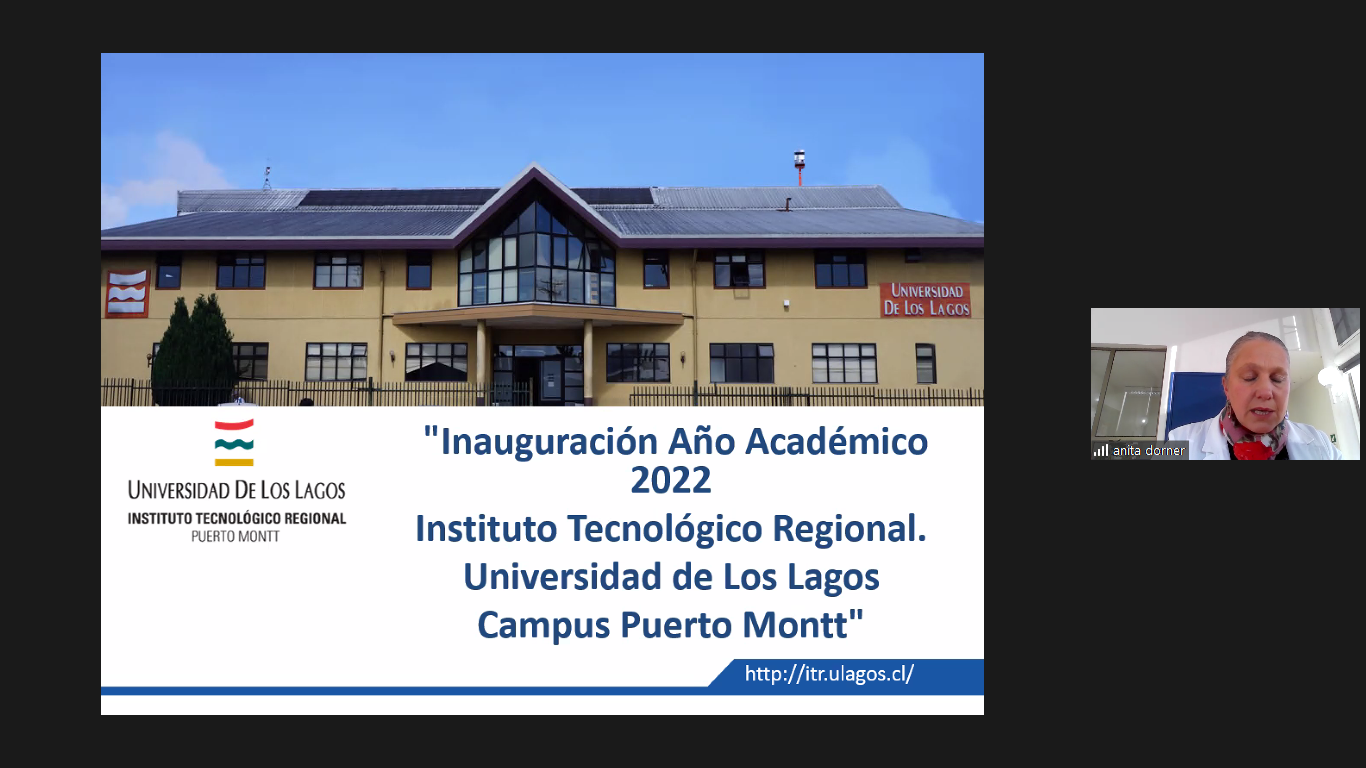 UNIVERSIDAD DE LOS LAGOS

UNIVERSIDAD DE LOS LAGOS
INSTITUTO TECNOLÓGICO REGIONAL
PUERTO MONTT

"Inauguración Año Académico 2022
Instituto Tecnológico Regional.
Universidad de Los Lagos
Campus Puerto Montt"

http://itr.ulagos.cl/

anita dorner